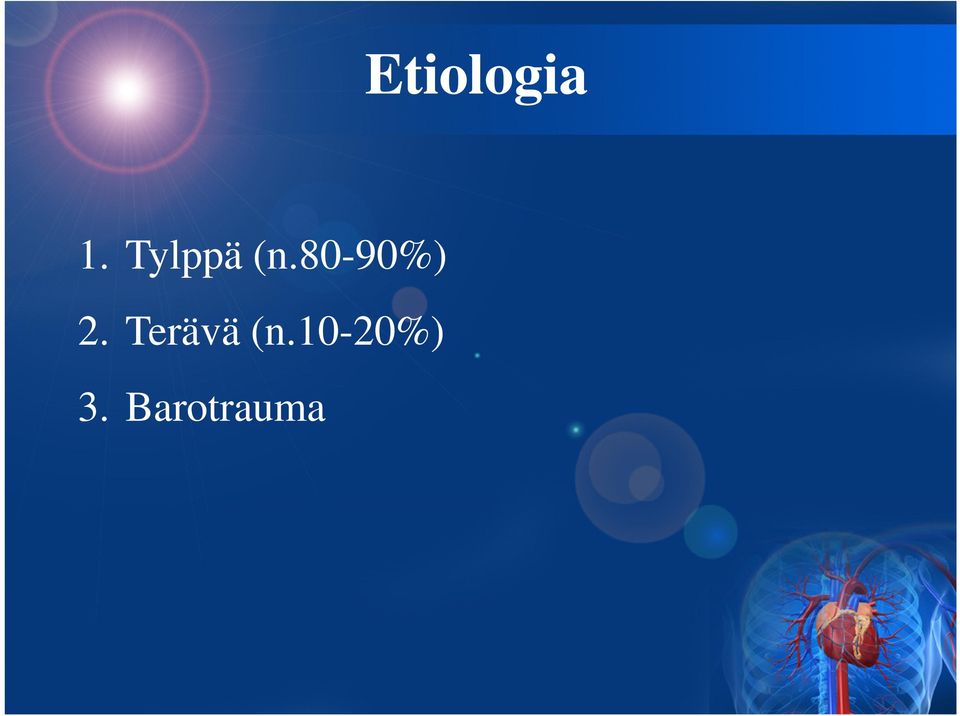 Etiologia

1. Tylppä (n.80-90%)
2. Terävä (n.10-20%)
3. Barotrauma